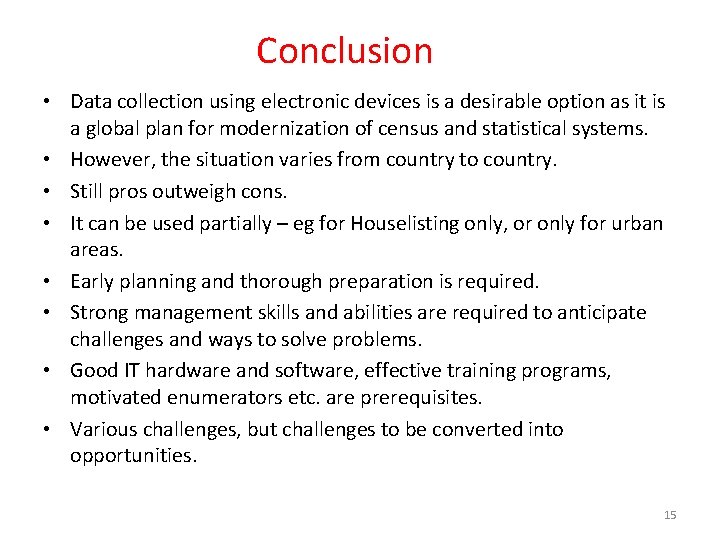 Conclusion

• Data collection using electronic devices is a desirable option as it is a global plan for modernization of census and statistical systems.
• However, the situation varies from country to country.
• Still pros outweigh cons.
• It can be used partially – eg for Houselisting only, or only for urban areas.
• Early planning and thorough preparation is required.
• Strong management skills and abilities are required to anticipate challenges and ways to solve problems.
• Good IT hardware and software, effective training programs, motivated enumerators etc. are prerequisites.
• Various challenges, but challenges to be converted into opportunities.

15